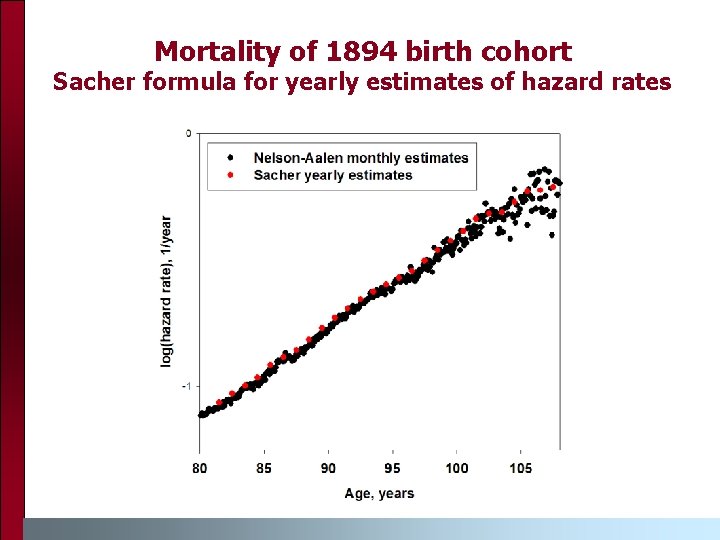 Mortality of 1894 birth cohort
Sacher formula for yearly estimates of hazard rates

Nelson-Aalen monthly estimates
Sacher yearly estimates

log(hazard rate), 1/year

0
-1

80
85
90
95
100
105

Age, years